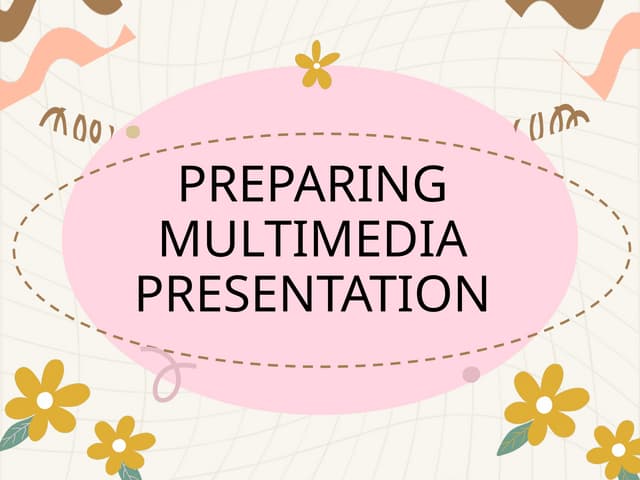 PREPARING MULTIMEDIA PRESENTATION